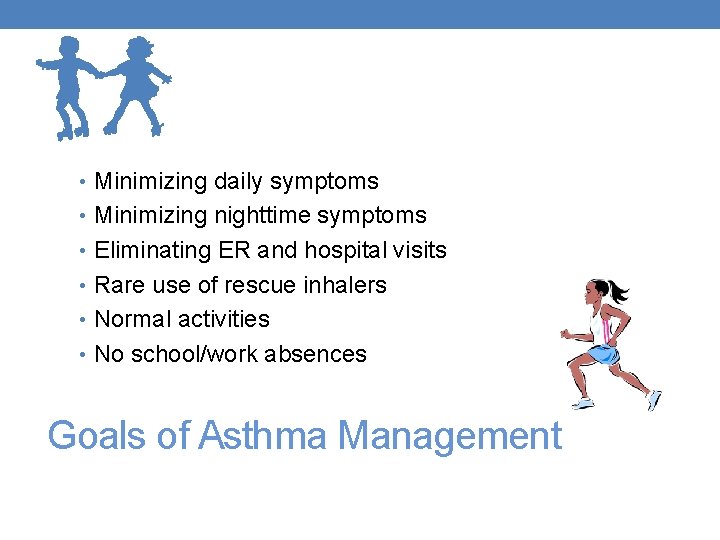 • Minimizing daily symptoms
• Minimizing nighttime symptoms
• Eliminating ER and hospital visits
• Rare use of rescue inhalers
• Normal activities
• No school/work absences

Goals of Asthma Management